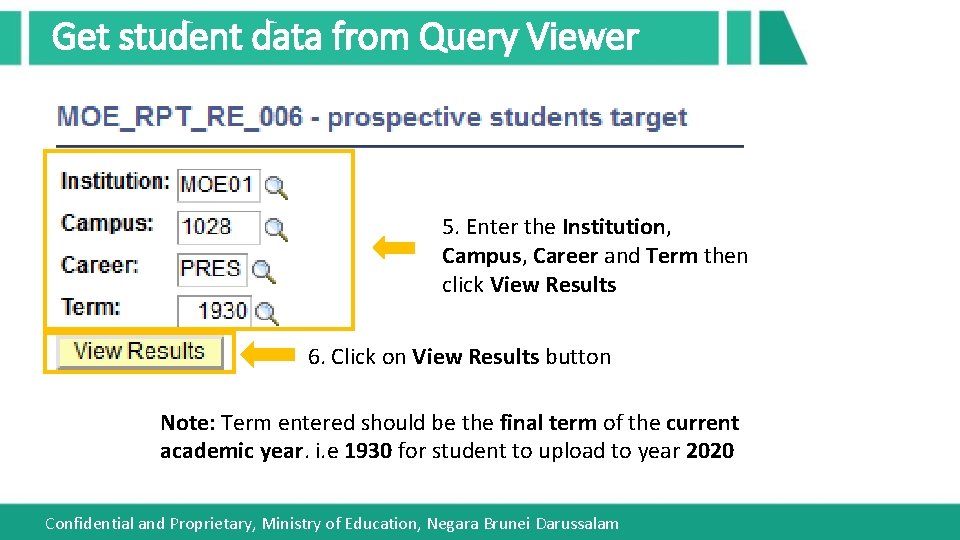 Get student data from Query Viewer

MOE_RPT_RE_006 - prospective students target

Institution: MOE01
Campus: 1028
Career: PRES
Term: 1930
View Results

5. Enter the Institution, Campus, Career and Term then click View Results

6. Click on View Results button

Note: Term entered should be the final term of the current academic year. i.e 1930 for student to upload to year 2020

Confidential and Proprietary, Ministry of Education, Negara Brunei Darussalam